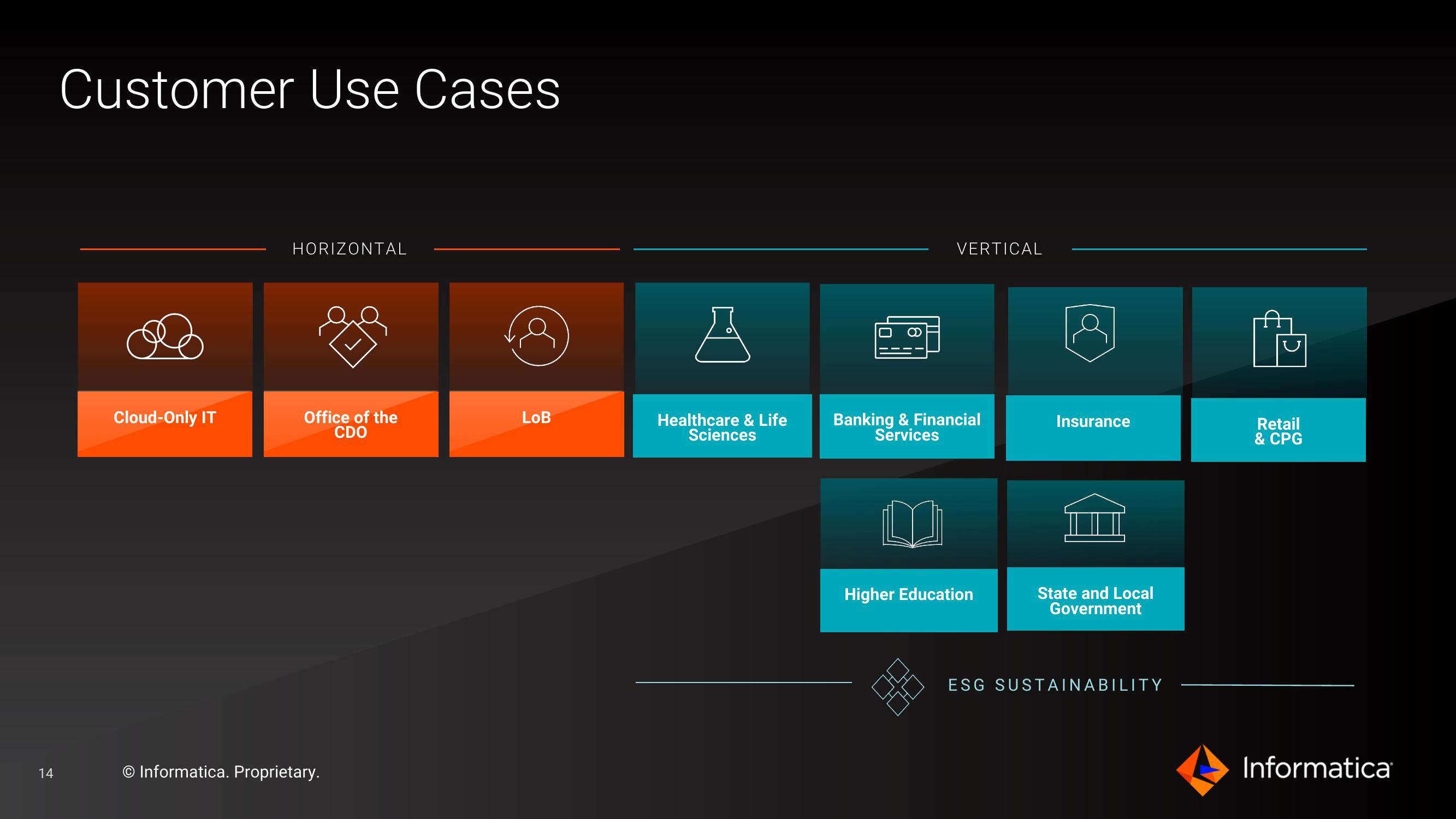 Customer Use Cases

HORIZONTAL

VERTICAL

Cloud-Only IT

Office of the CDO

LoB

Healthcare & Life Sciences

Banking & Financial Services

Insurance

Retail & CPG

Higher Education

State and Local Government

ESG SUSTAINABILITY

14

© Informatica. Proprietary.

Informatica